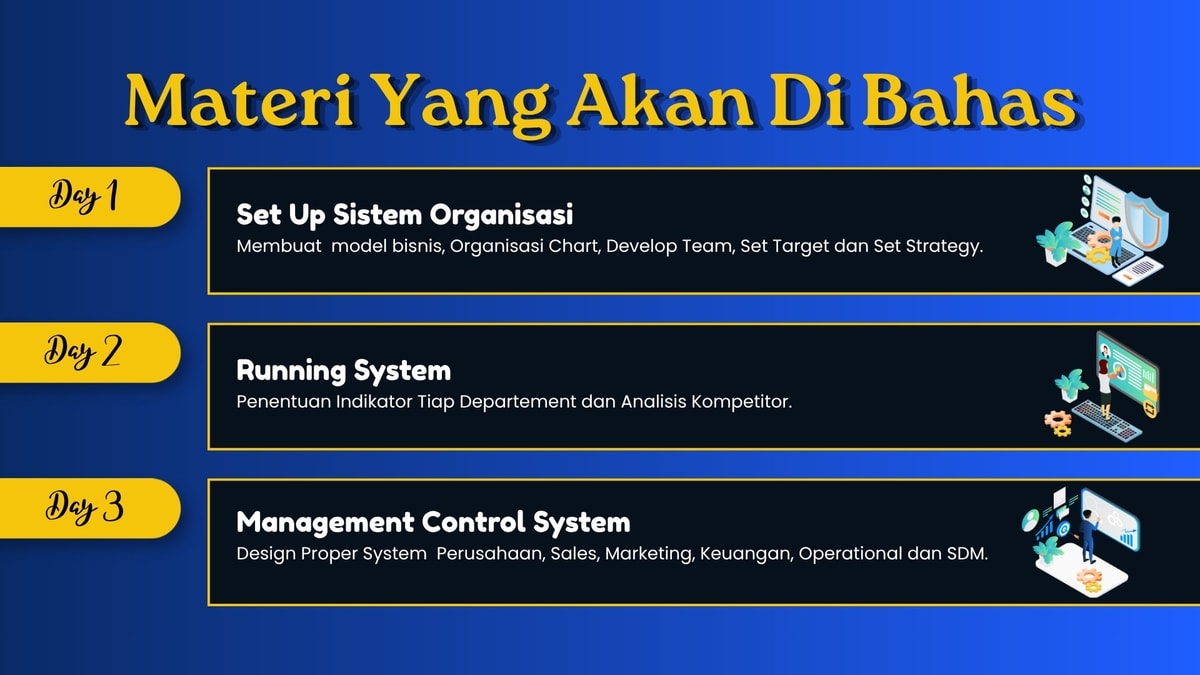 Materi Yang Akan Di Bahas

Day 1

Set Up Sistem Organisasi

Membuat model bisnis, Organisasi Chart, Develop Team, Set Target dan Set Strategy.

Day 2

Running System

Penentuan Indikator Tiap Departement dan Analisis Kompetitor.

Day 3

Management Control System

Design Proper System Perusahaan, Sales, Marketing, Keuangan, Operational dan SDM.